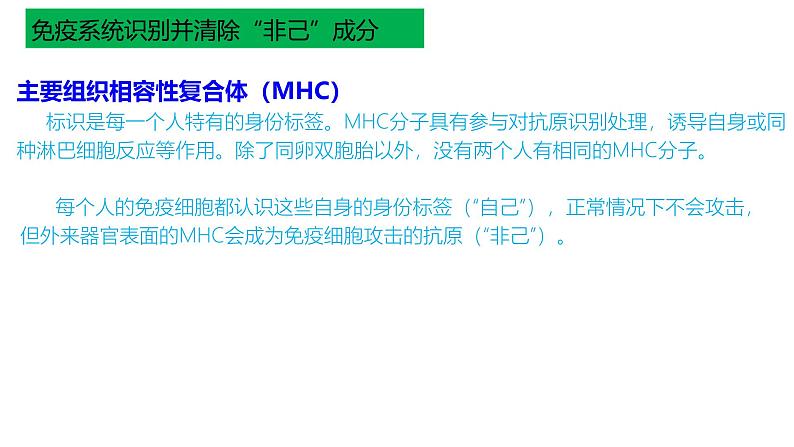 免疫系统识别并清除“非己”成分

主要组织相容性复合体（MHC）

标识是每一个人特有的身份标签。MHC分子具有参与对抗原识别处理，诱导自身或同种淋巴细胞反应等作用。除了同卵双胞胎以外，没有两个人有相同的MHC分子。

每个人的免疫细胞都认识这些自身的身份标签（“自己”），正常情况下不会攻击，但外来器官表面的MHC会成为免疫细胞攻击的抗原（“非己”）。